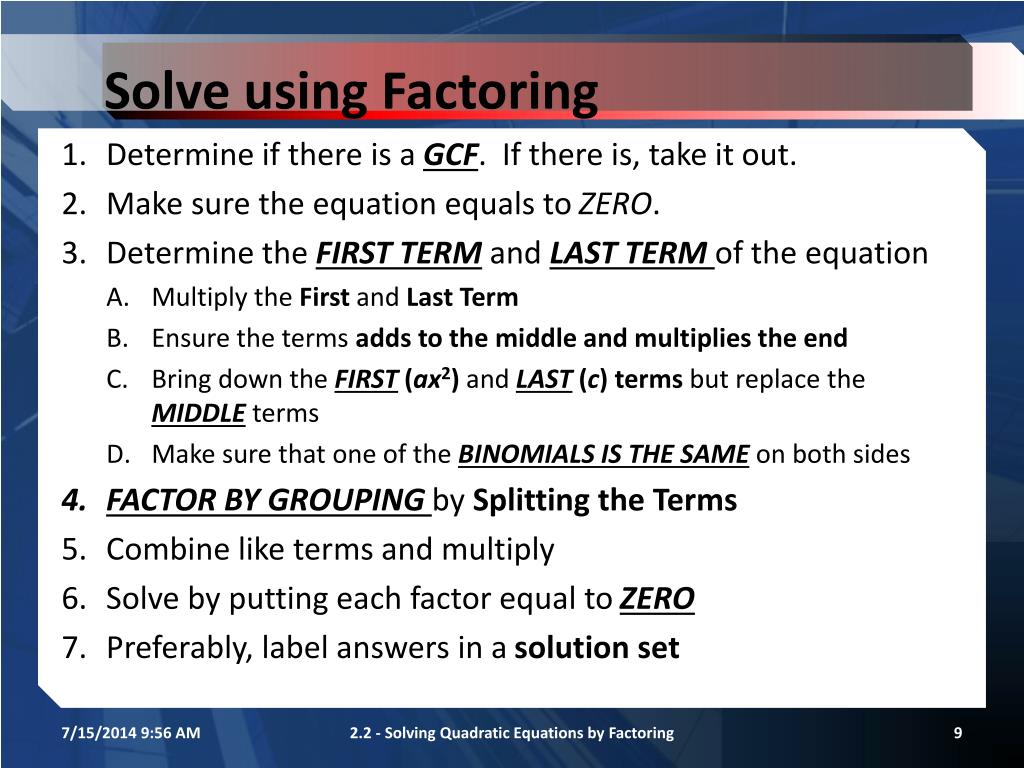 Solve using Factoring

1. Determine if there is a GCF. If there is, take it out.
2. Make sure the equation equals to ZERO.
3. Determine the FIRST TERM and LAST TERM of the equation
A. Multiply the First and Last Term
B. Ensure the terms adds to the middle and multiplies the end
C. Bring down the FIRST ($ax^2$) and LAST ($c$) terms but replace the MIDDLE terms
D. Make sure that one of the BINOMIALS IS THE SAME on both sides
4. FACTOR BY GROUPING by Splitting the Terms
5. Combine like terms and multiply
6. Solve by putting each factor equal to ZERO
7. Preferably, label answers in a solution set

7/15/2014 9:56 AM
2.2 - Solving Quadratic Equations by Factoring
9